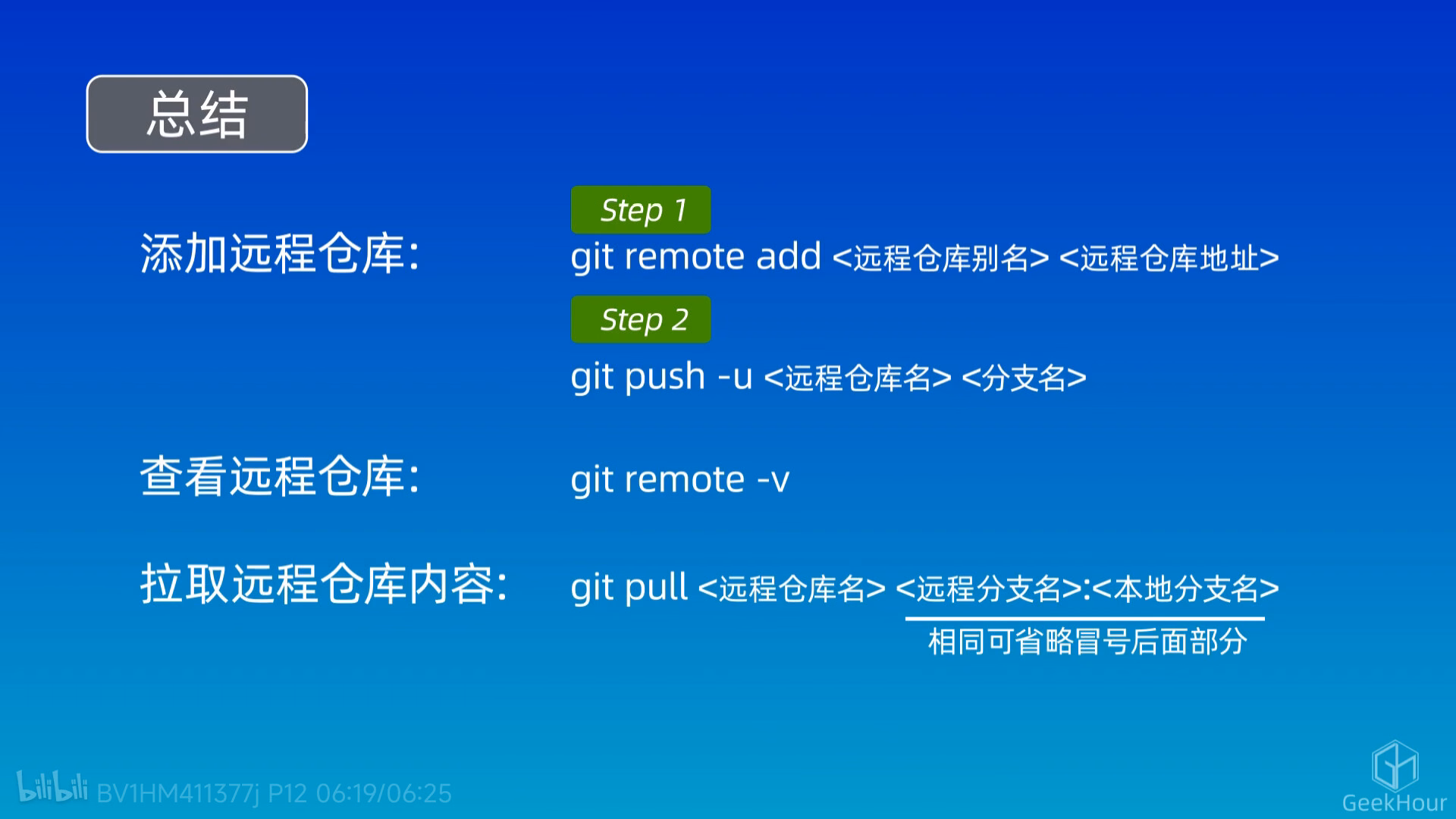 总结

添加远程仓库:

Step 1
git remote add <远程仓库别名> <远程仓库地址>

Step 2
git push -u <远程仓库名> <分支名>

查看远程仓库:

git remote -v

拉取远程仓库内容:

git pull <远程仓库名> <远程分支名>:<本地分支名>

相同可省略冒号后面部分

bilibili BV1HM411377j P12 06:19/06:25

GeekHour